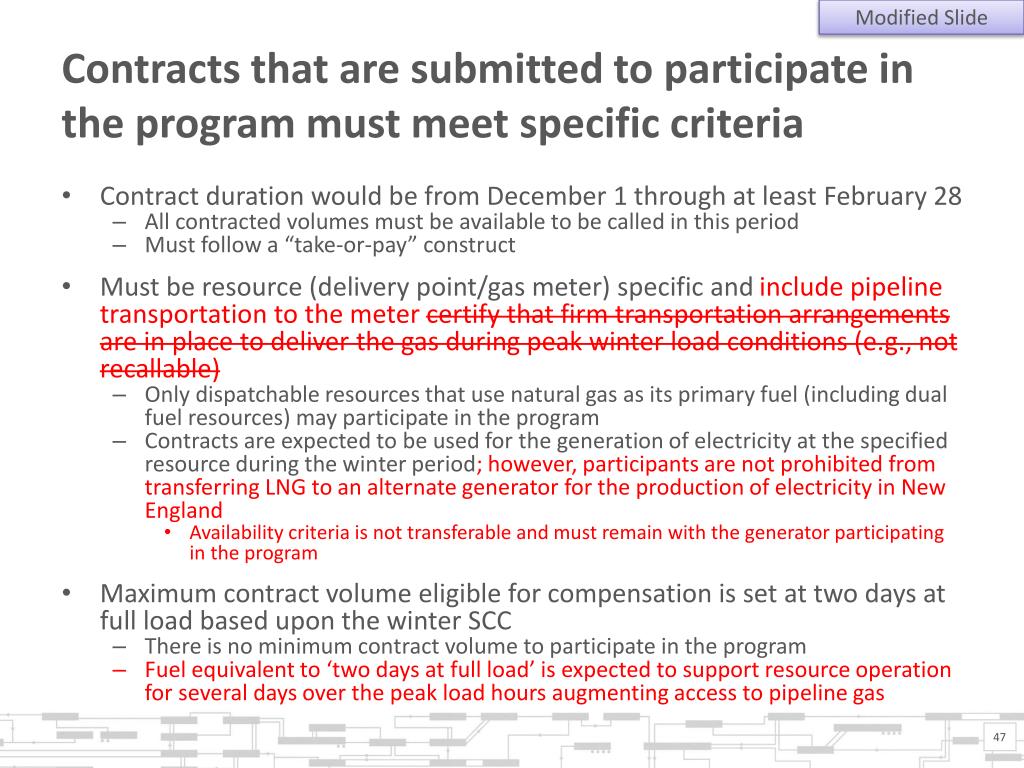 Modified Slide

Contracts that are submitted to participate in the program must meet specific criteria

• Contract duration would be from December 1 through at least February 28
  – All contracted volumes must be available to be called in this period
  – Must follow a “take-or-pay” construct

• Must be resource (delivery point/gas meter) specific and include pipeline transportation to the meter certify that firm transportation arrangements are in place to deliver the gas during peak winter load conditions (e.g., not recallable)
  – Only dispatchable resources that use natural gas as its primary fuel (including dual fuel resources) may participate in the program
  – Contracts are expected to be used for the generation of electricity at the specified resource during the winter period; however, participants are not prohibited from transferring LNG to an alternate generator for the production of electricity in New England
    • Availability criteria is not transferable and must remain with the generator participating in the program

• Maximum contract volume eligible for compensation is set at two days at full load based upon the winter SCC
  – There is no minimum contract volume to participate in the program
  – Fuel equivalent to ‘two days at full load’ is expected to support resource operation for several days over the peak load hours augmenting access to pipeline gas

47